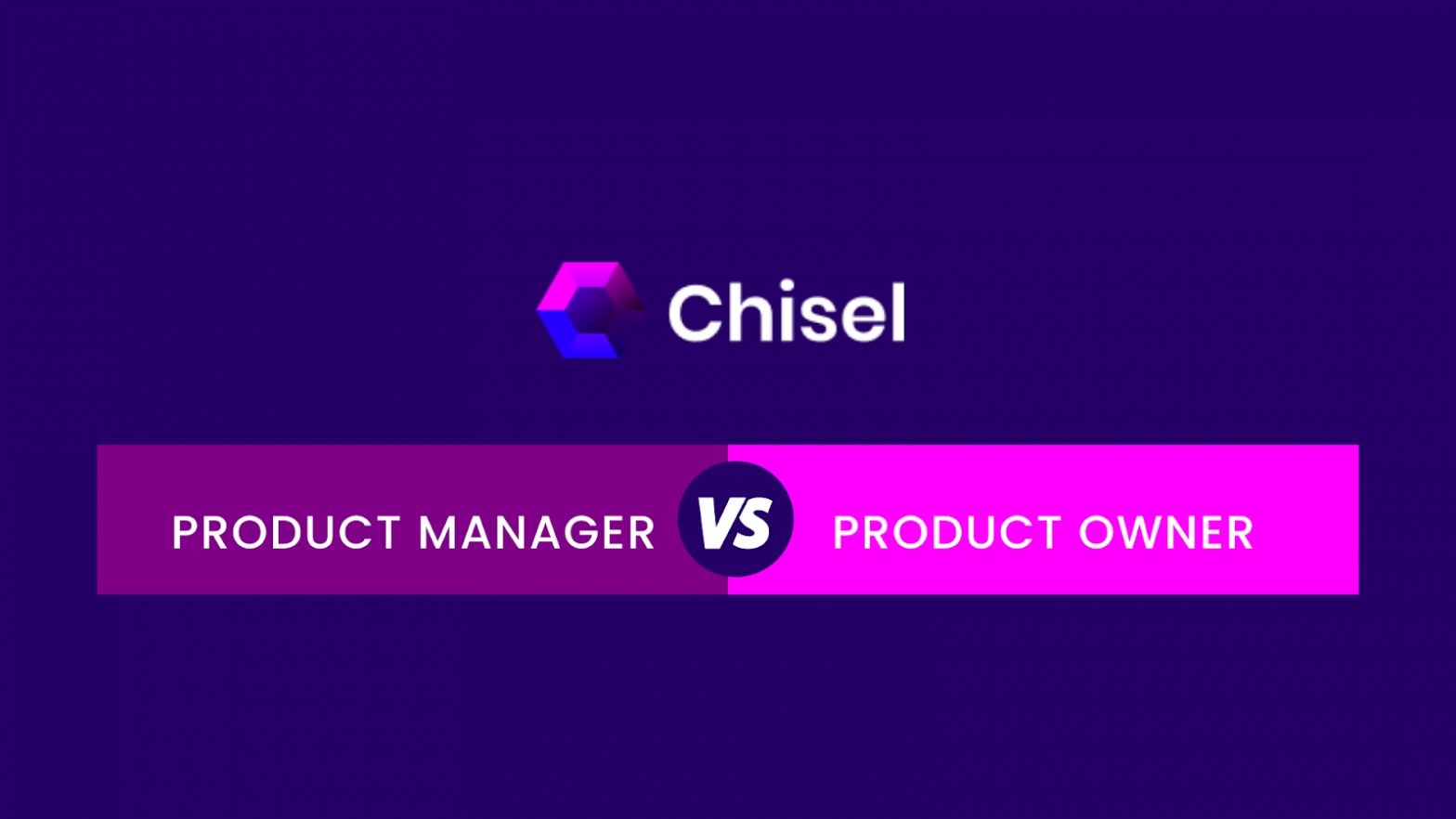 Chisel

PRODUCT MANAGER VS PRODUCT OWNER